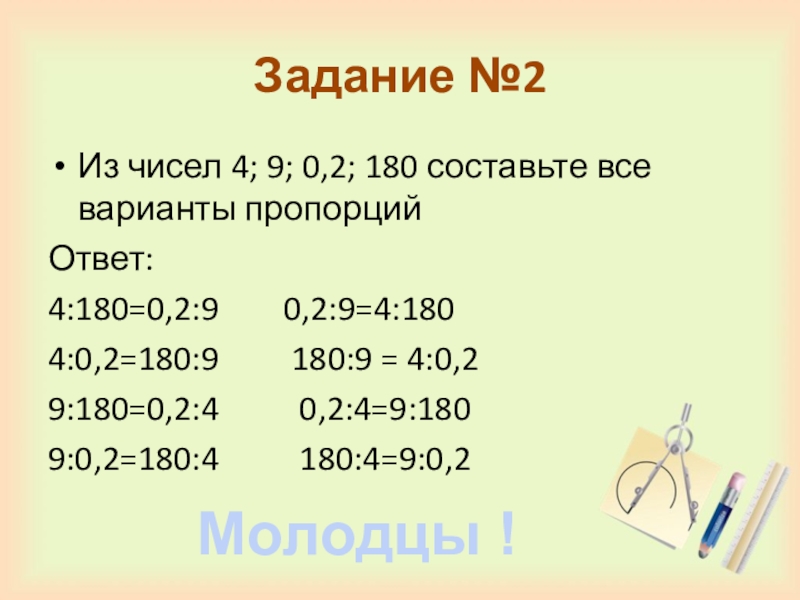 Задание №2

• Из чисел 4; 9; 0,2; 180 составьте все варианты пропорций

Ответ:

4:180=0,2:9  0,2:9=4:180

4:0,2=180:9  180:9 = 4:0,2

9:180=0,2:4  0,2:4=9:180

9:0,2=180:4  180:4=9:0,2

Молодцы !